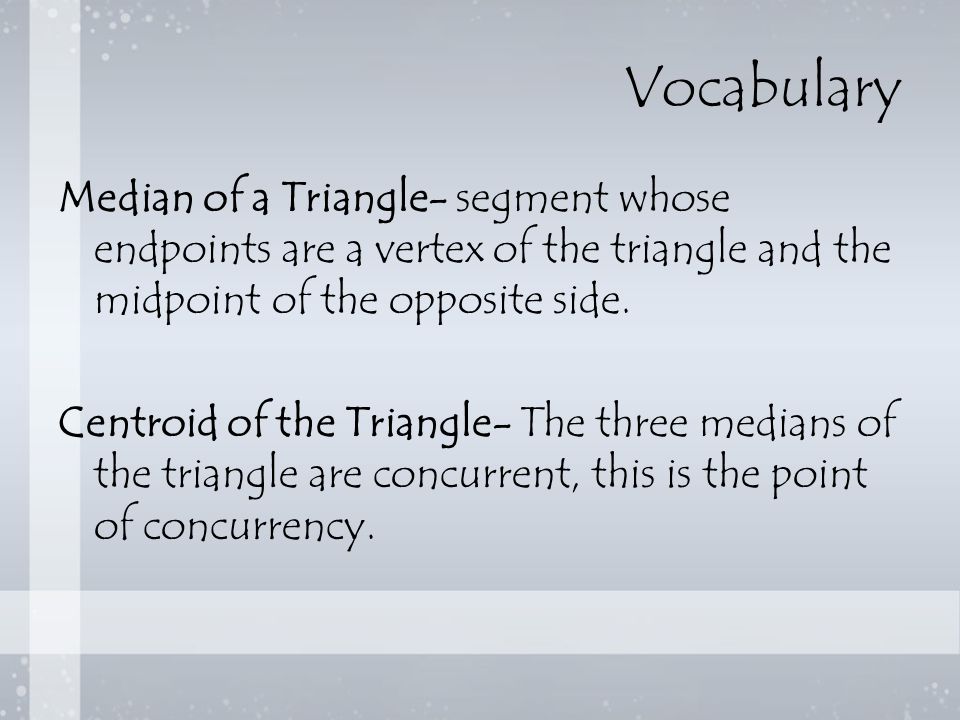 Vocabulary

Median of a Triangle- segment whose endpoints are a vertex of the triangle and the midpoint of the opposite side.

Centroid of the Triangle- The three medians of the triangle are concurrent, this is the point of concurrency.